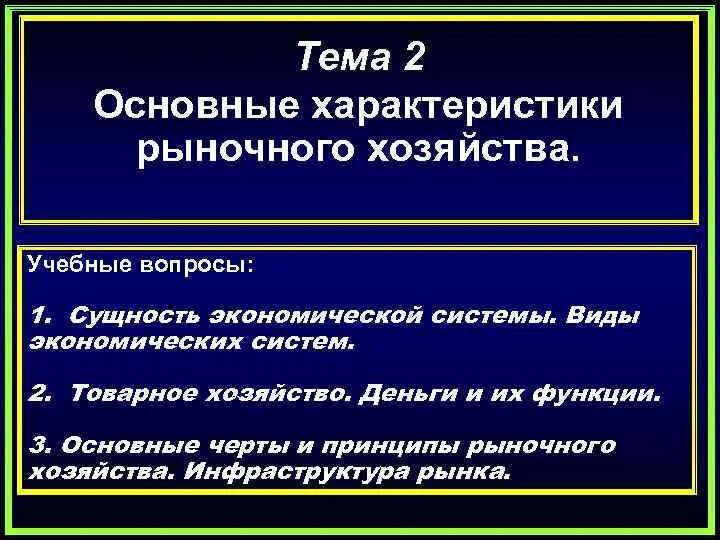 Тема 2
Основные характеристики рыночного хозяйства.

Учебные вопросы:

1. Сущность экономической системы. Виды экономических систем.

2. Товарное хозяйство. Деньги и их функции.

3. Основные черты и принципы рыночного хозяйства. Инфраструктура рынка.